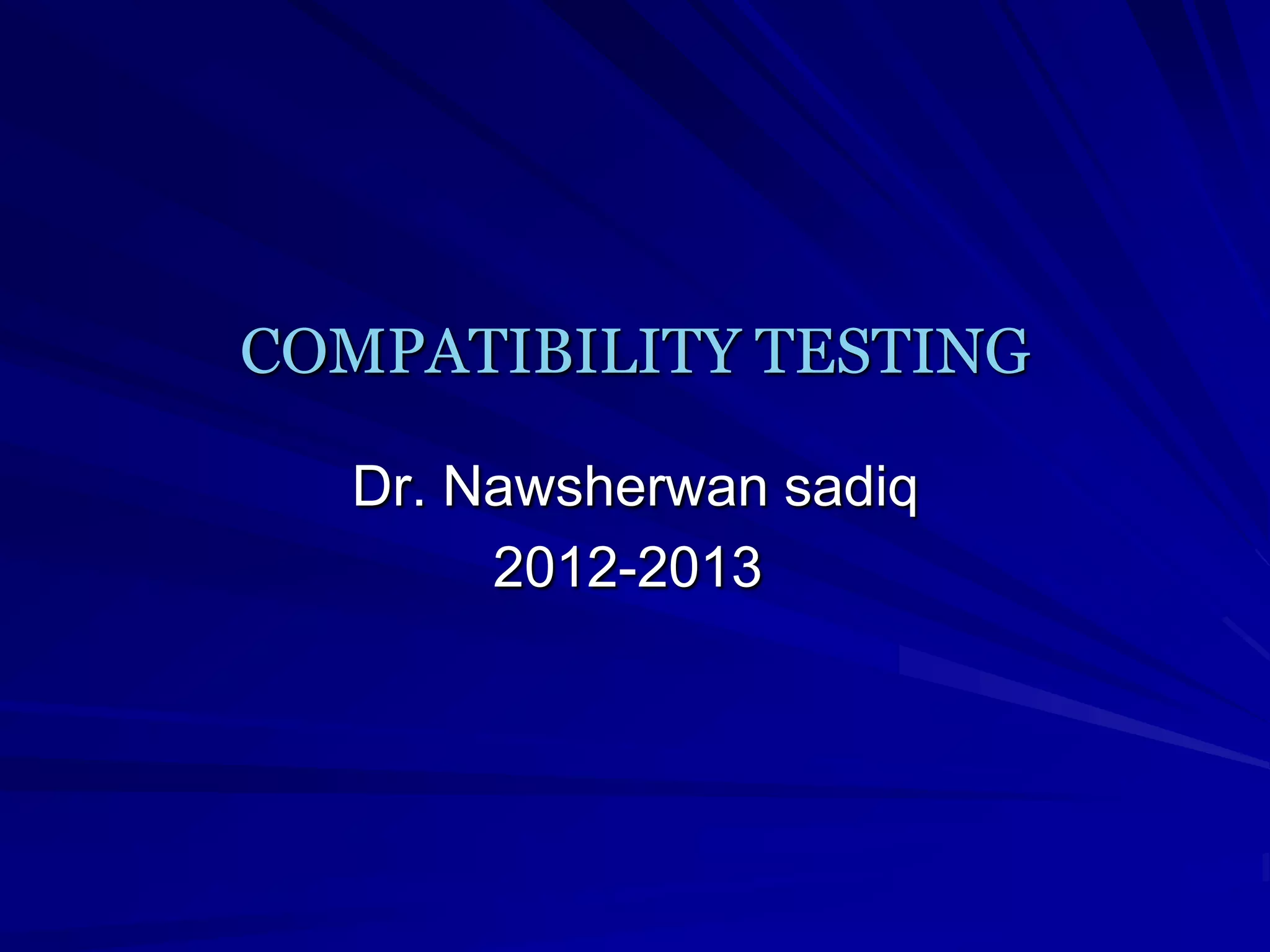 COMPATIBILITY TESTING

Dr. Nawsherwan sadiq
2012-2013